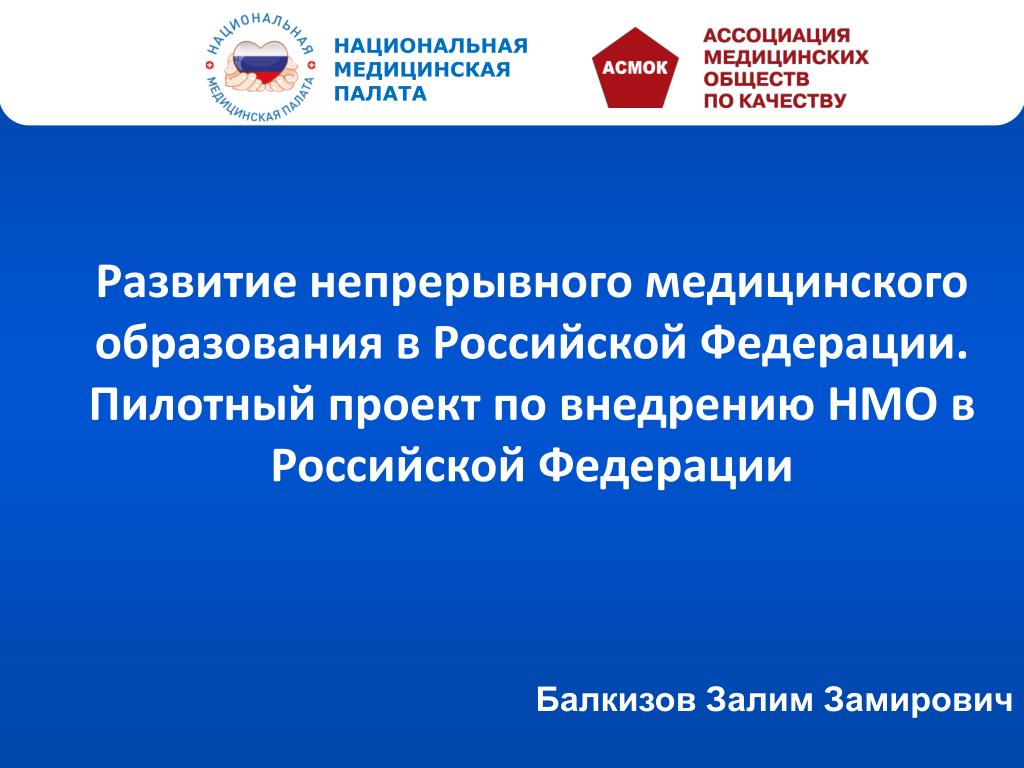 НАЦИОНАЛЬНАЯ МЕДИЦИНСКАЯ ПАЛАТА

НАЦИОНАЛЬНАЯ
МЕДИЦИНСКАЯ
ПАЛАТА

АСМОК

АССОЦИАЦИЯ
МЕДИЦИНСКИХ
ОБЩЕСТВ
ПО КАЧЕСТВУ

Развитие непрерывного медицинского образования в Российской Федерации. Пилотный проект по внедрению НМО в Российской Федерации

Балкизов Залим Замирович